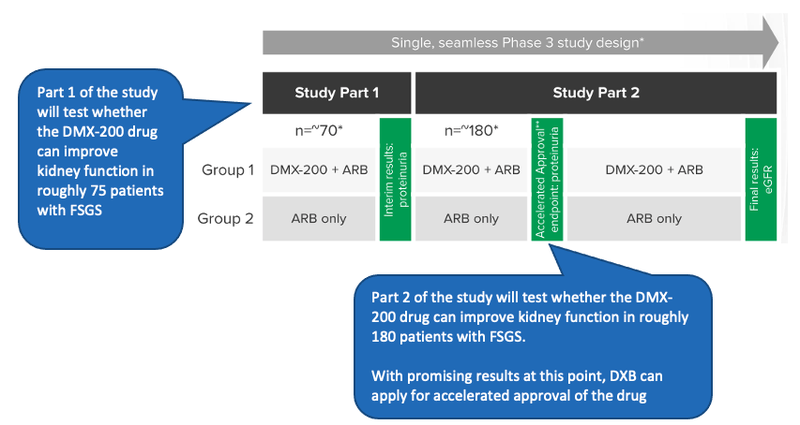 Single, seamless Phase 3 study design*

Part 1 of the study will test whether the DMX-200 drug can improve kidney function in roughly 75 patients with FSGS

| | Study Part 1 | | Study Part 2 | | | |
|---|---|---|---|---|---|---|
| | n=~70* | Interim results: proteinuria | n=~180* | Accelerated Approval** endpoint: proteinuria | | Final results: eGFR |
| Group 1 | DMX-200 + ARB | | DMX-200 + ARB | | DMX-200 + ARB | |
| Group 2 | ARB only | | ARB only | | ARB only | |

Part 2 of the study will test whether the DMX-200 drug can improve kidney function in roughly 180 patients with FSGS.

With promising results at this point, DXB can apply for accelerated approval of the drug